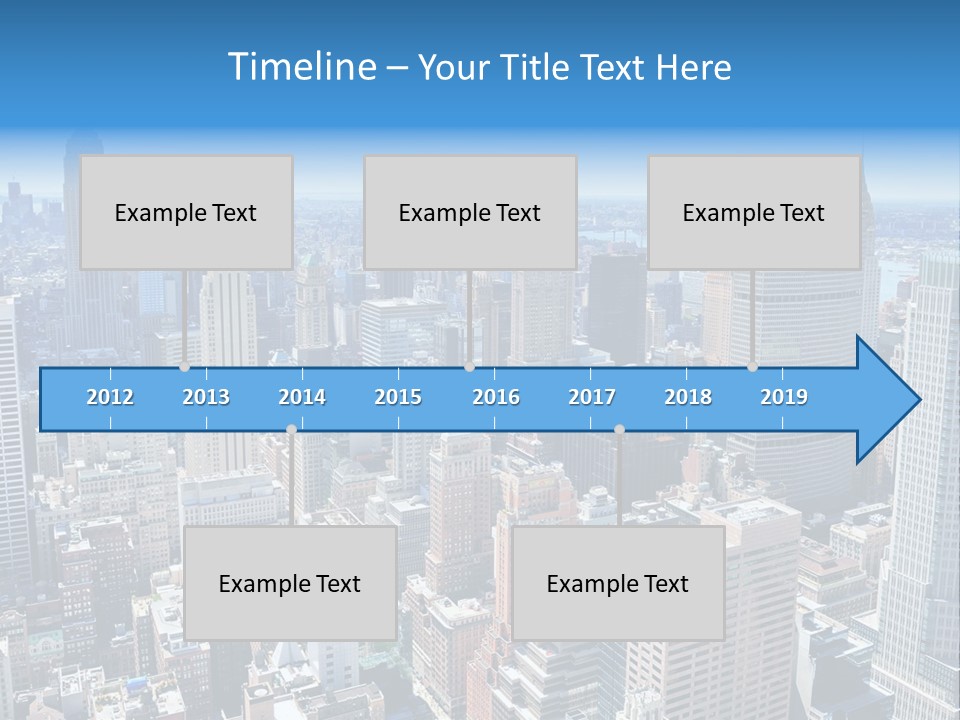 Timeline – Your Title Text Here

Example Text

Example Text

Example Text

2012 2013 2014 2015 2016 2017 2018 2019

Example Text

Example Text